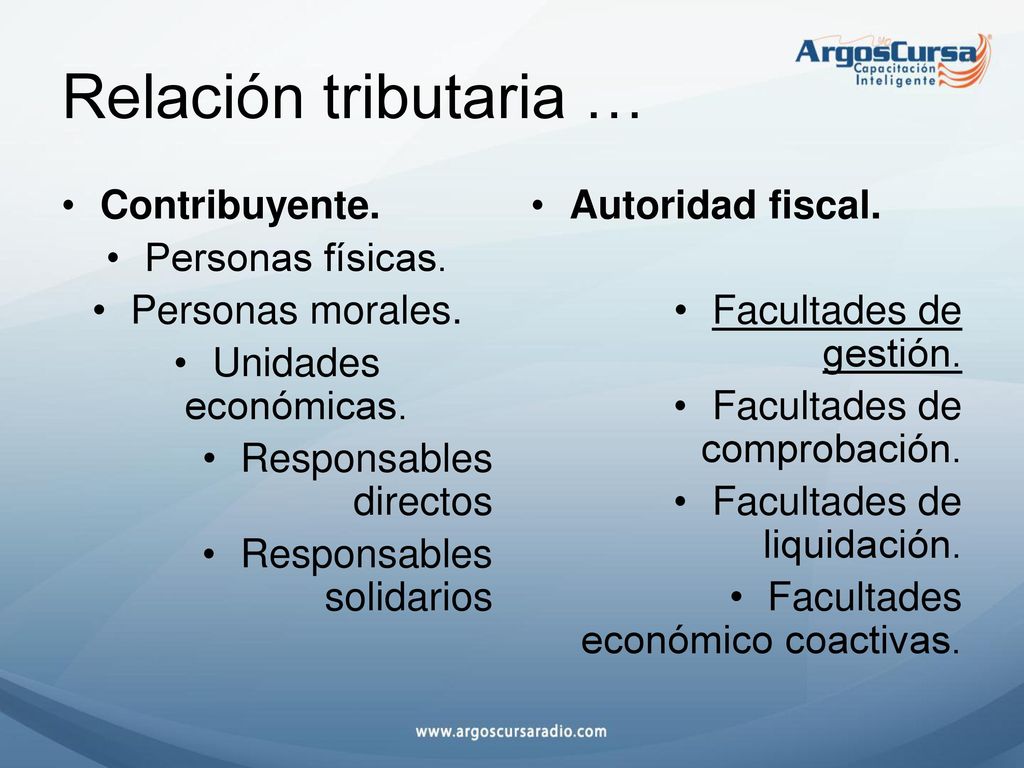 ArgosCursa
Capacitación
Inteligente

Relación tributaria …

• Contribuyente.
• Personas físicas.
• Personas morales.
• Unidades económicas.
• Responsables directos
• Responsables solidarios

• Autoridad fiscal.

• Facultades de gestión.
• Facultades de comprobación.
• Facultades de liquidación.
• Facultades económico coactivas.

www.argoscursaradio.com